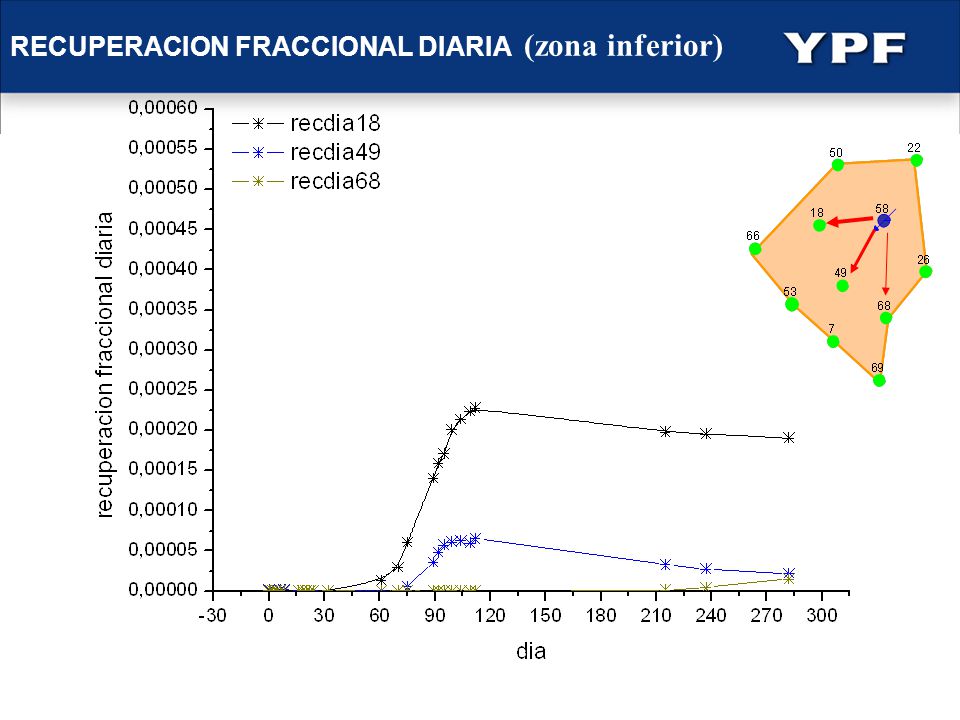 RECUPERACION FRACCIONAL DIARIA (zona inferior)

YPF

recdia18
recdia49
recdia68

recuperacion fraccional diaria

0,00060
0,00055
0,00050
0,00045
0,00040
0,00035
0,00030
0,00025
0,00020
0,00015
0,00010
0,00005
0,00000

-30 0 30 60 90 120 150 180 210 240 270 300

dia

50
22
18
58
66
26
49
53
68
7
69